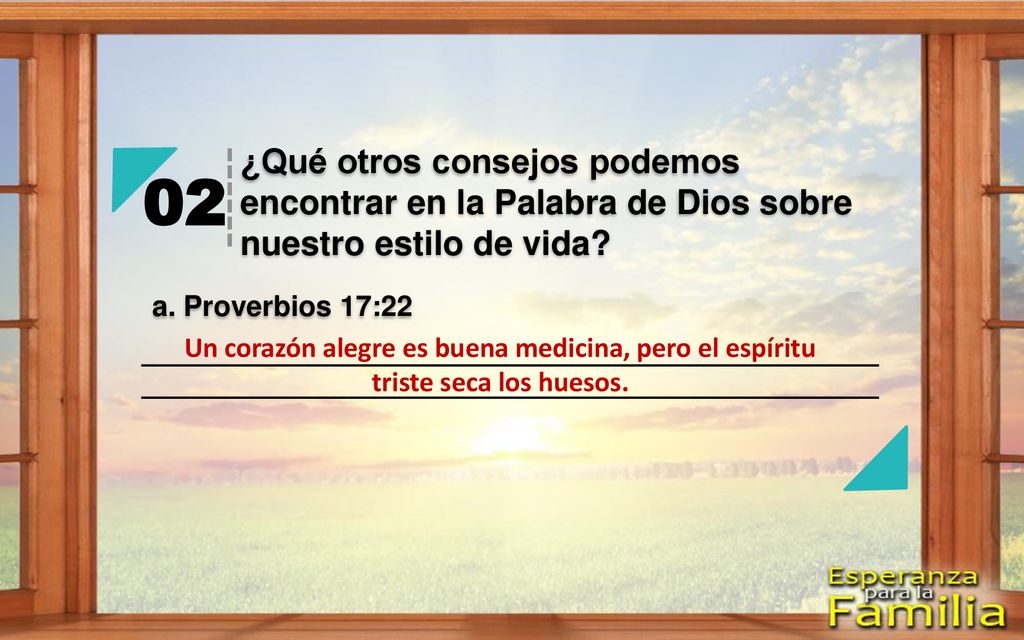 02

¿Qué otros consejos podemos encontrar en la Palabra de Dios sobre nuestro estilo de vida?

a. Proverbios 17:22

Un corazón alegre es buena medicina, pero el espíritu triste seca los huesos.

Esperanza para la Familia